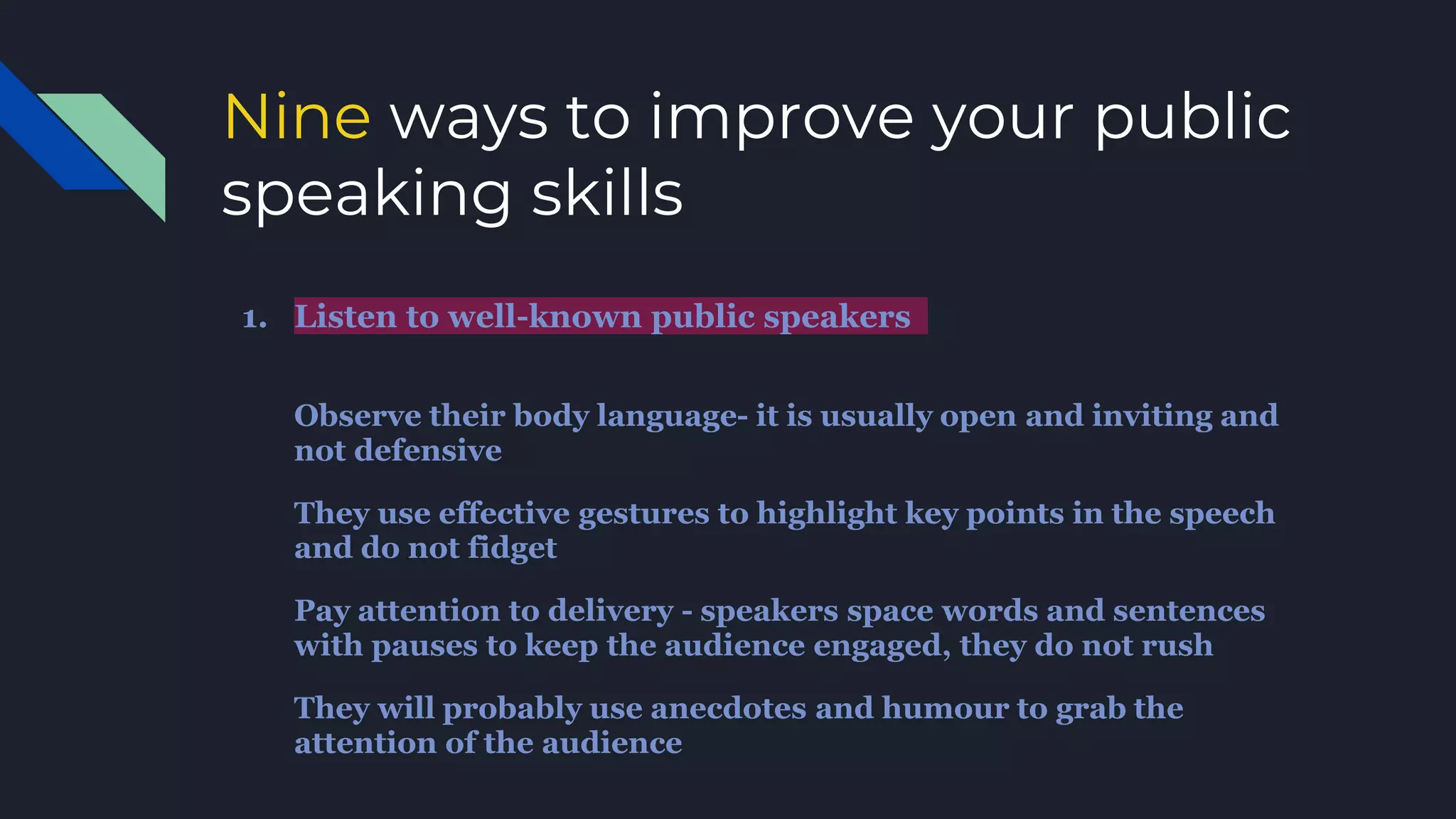 Nine ways to improve your public speaking skills

1. Listen to well-known public speakers

Observe their body language- it is usually open and inviting and not defensive

They use effective gestures to highlight key points in the speech and do not fidget

Pay attention to delivery - speakers space words and sentences with pauses to keep the audience engaged, they do not rush

They will probably use anecdotes and humour to grab the attention of the audience